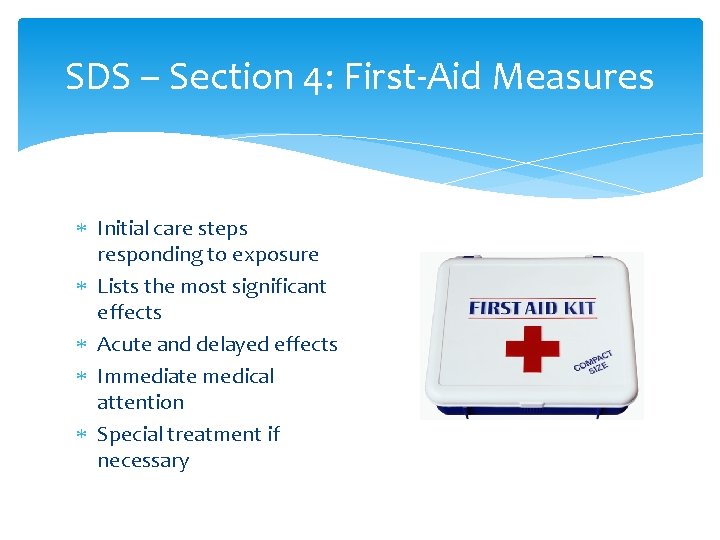 SDS – Section 4: First-Aid Measures

* Initial care steps responding to exposure
* Lists the most significant effects
* Acute and delayed effects
* Immediate medical attention
* Special treatment if necessary

FIRST AID KIT

COMPACT SIZE